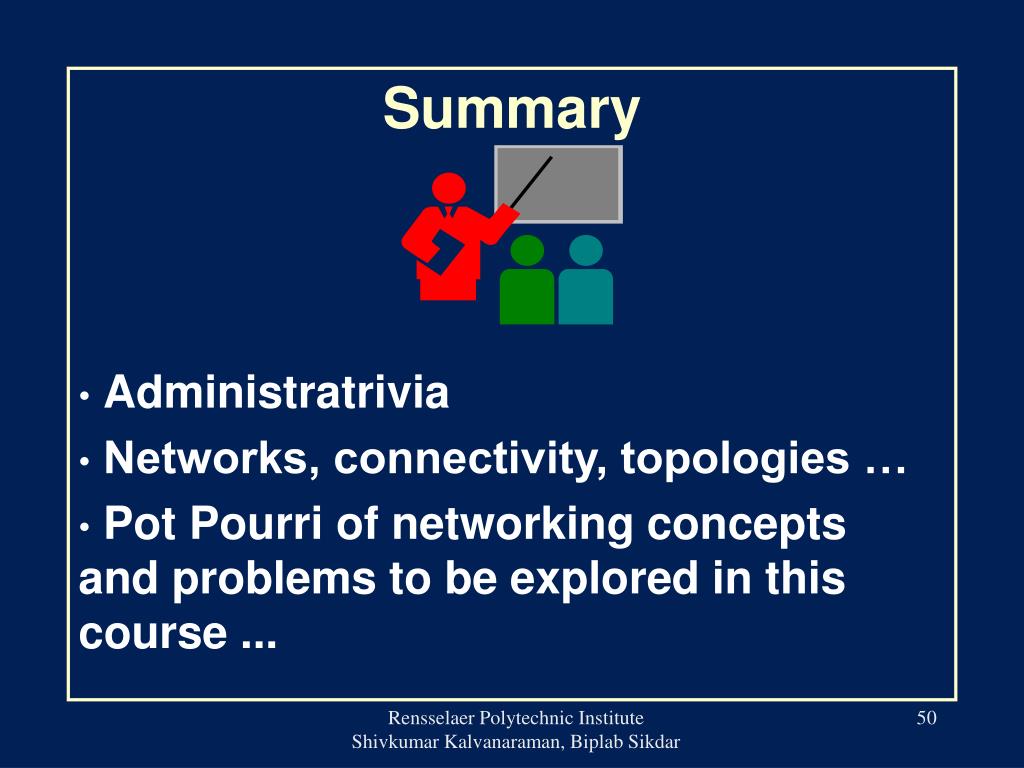 Summary

• Administratrivia
• Networks, connectivity, topologies …
• Pot Pourri of networking concepts and problems to be explored in this course ...

Rensselaer Polytechnic Institute
Shivkumar Kalvanaraman, Biplab Sikdar

50